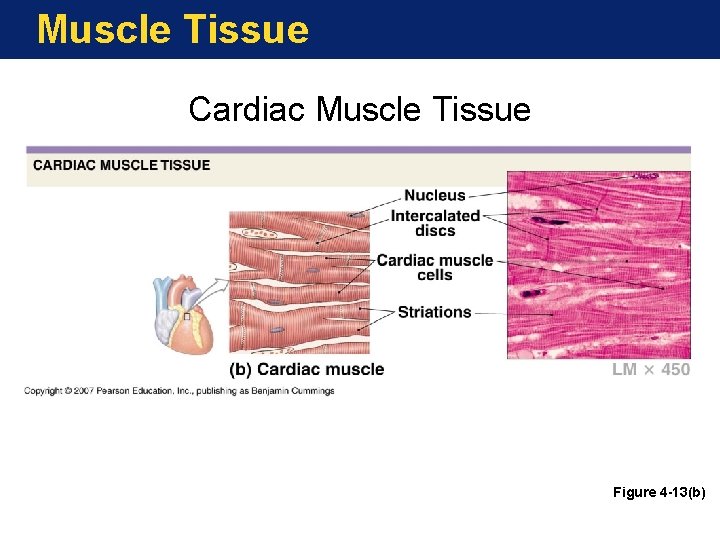 Muscle Tissue

Cardiac Muscle Tissue

CARDIAC MUSCLE TISSUE

Nucleus

Intercalated discs

Cardiac muscle cells

Striations

(b) Cardiac muscle

LM × 450

Copyright © 2007 Pearson Education, Inc., publishing as Benjamin Cummings

Figure 4-13(b)